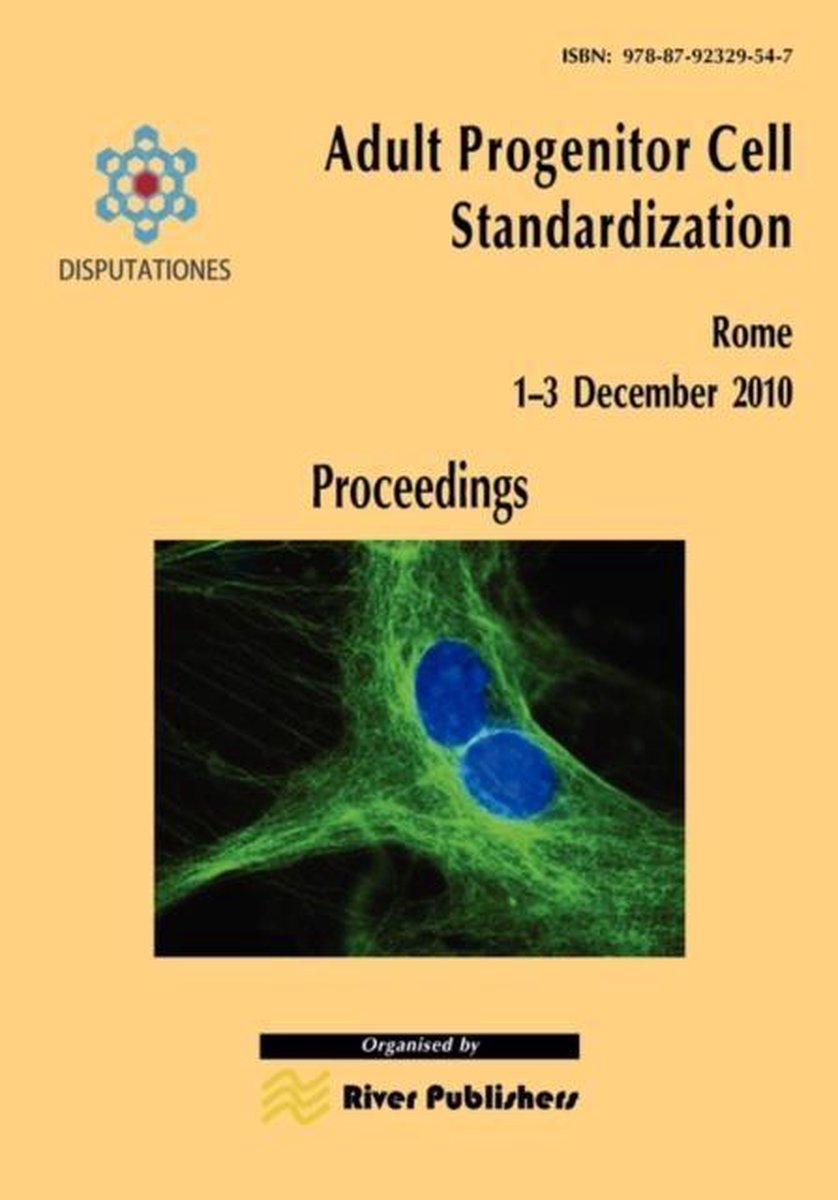 ISBN: 978-87-92329-54-7

DISPUTATIONES

Adult Progenitor Cell Standardization

Rome
1–3 December 2010

Proceedings

Organised by

River Publishers